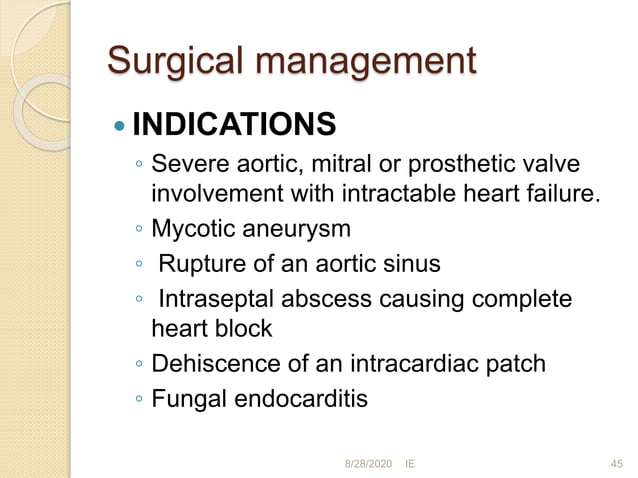 Surgical management

• INDICATIONS
◦ Severe aortic, mitral or prosthetic valve involvement with intractable heart failure.
◦ Mycotic aneurysm
◦ Rupture of an aortic sinus
◦ Intraseptal abscess causing complete heart block
◦ Dehiscence of an intracardiac patch
◦ Fungal endocarditis

8/28/2020 IE 45